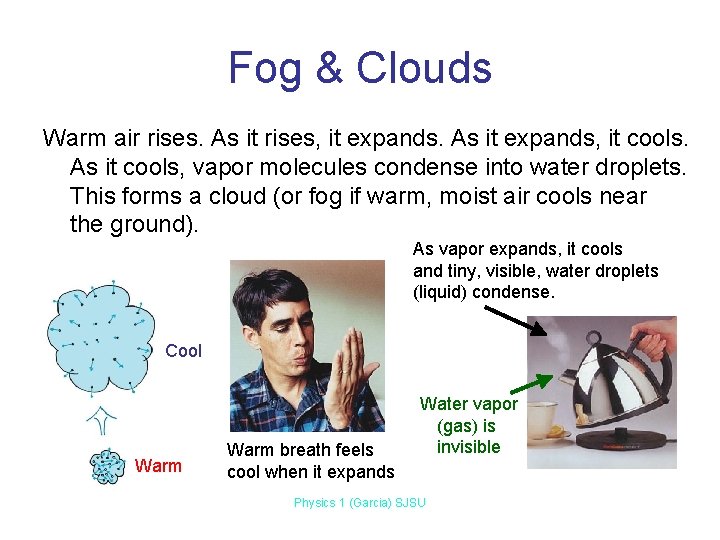 Fog & Clouds

Warm air rises. As it rises, it expands. As it expands, it cools. As it cools, vapor molecules condense into water droplets. This forms a cloud (or fog if warm, moist air cools near the ground).

Cool

Warm

Warm breath feels cool when it expands

As vapor expands, it cools and tiny, visible, water droplets (liquid) condense.

Water vapor (gas) is invisible

Physics 1 (Garcia) SJSU